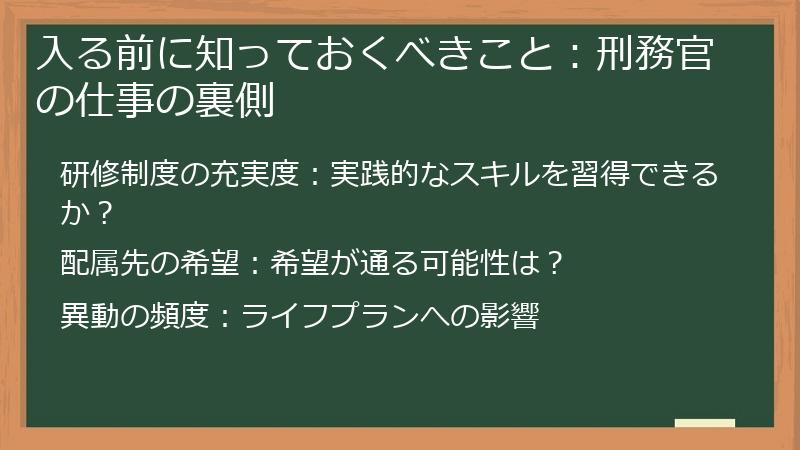 入る前に知っておくべきこと：刑務官の仕事の裏側

研修制度の充実度：実践的なスキルを習得できるか？

配属先の希望：希望が通る可能性は？

異動の頻度：ライフプランへの影響